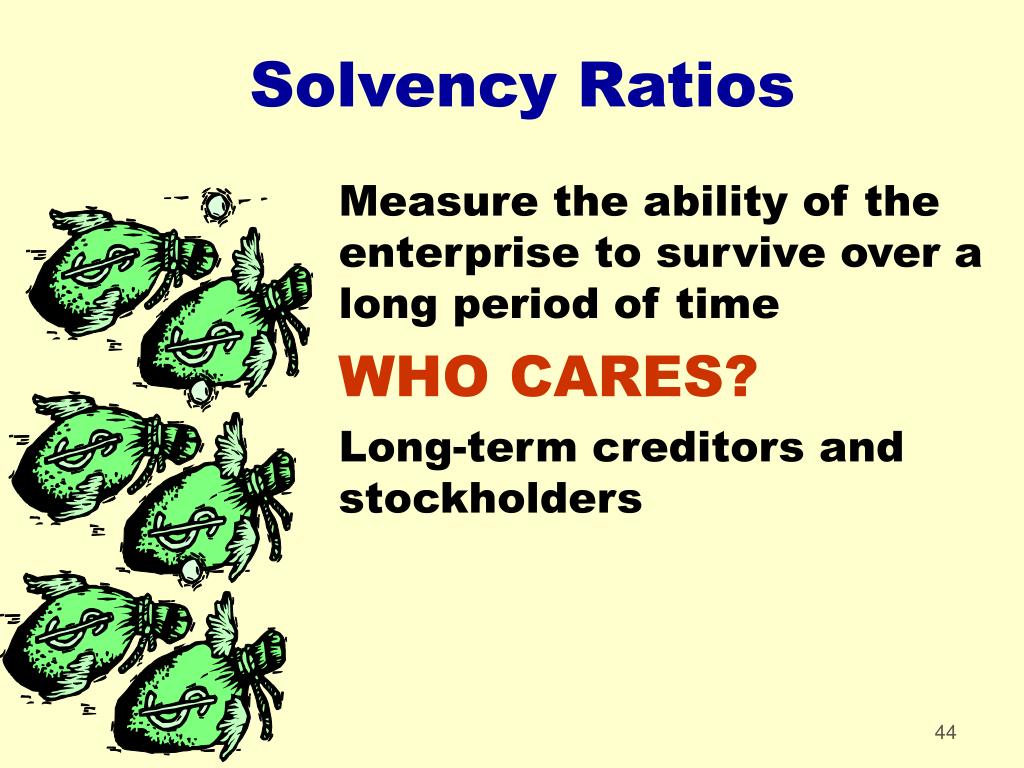 Solvency Ratios

Measure the ability of the enterprise to survive over a long period of time

WHO CARES?

Long-term creditors and stockholders

44